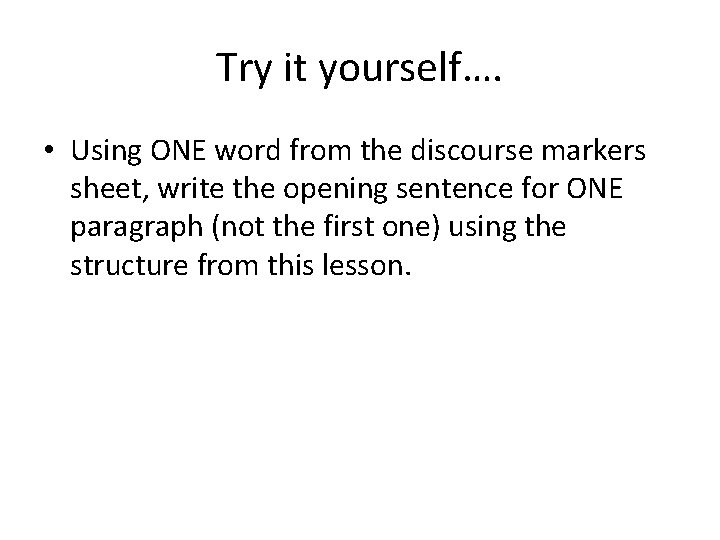 Try it yourself….

• Using ONE word from the discourse markers sheet, write the opening sentence for ONE paragraph (not the first one) using the structure from this lesson.